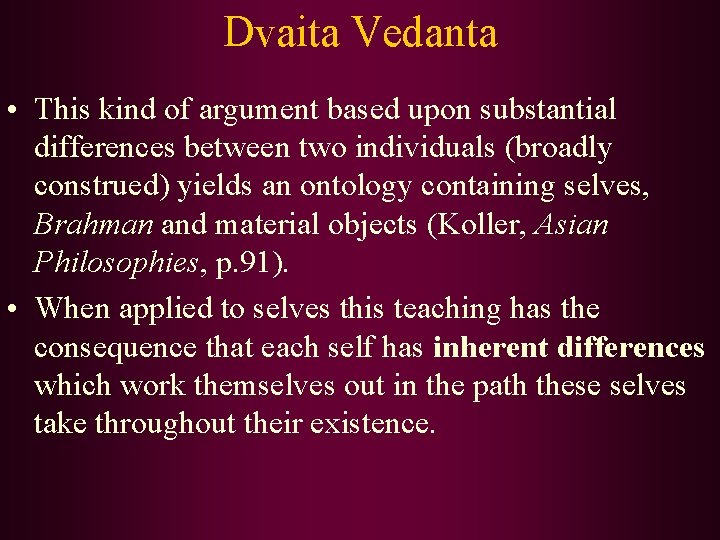 Dvaita Vedanta

• This kind of argument based upon substantial differences between two individuals (broadly construed) yields an ontology containing selves, Brahman and material objects (Koller, Asian Philosophies, p.91).

• When applied to selves this teaching has the consequence that each self has inherent differences which work themselves out in the path these selves take throughout their existence.